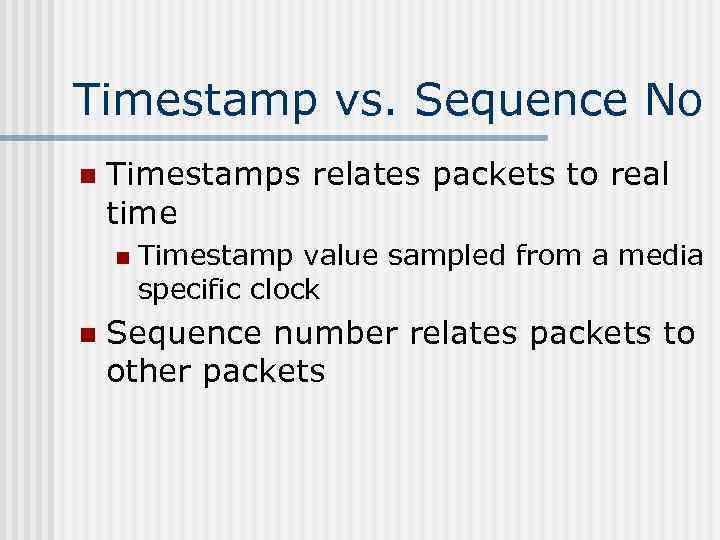 Timestamp vs. Sequence No

Timestamps relates packets to real time

Timestamp value sampled from a media specific clock

Sequence number relates packets to other packets